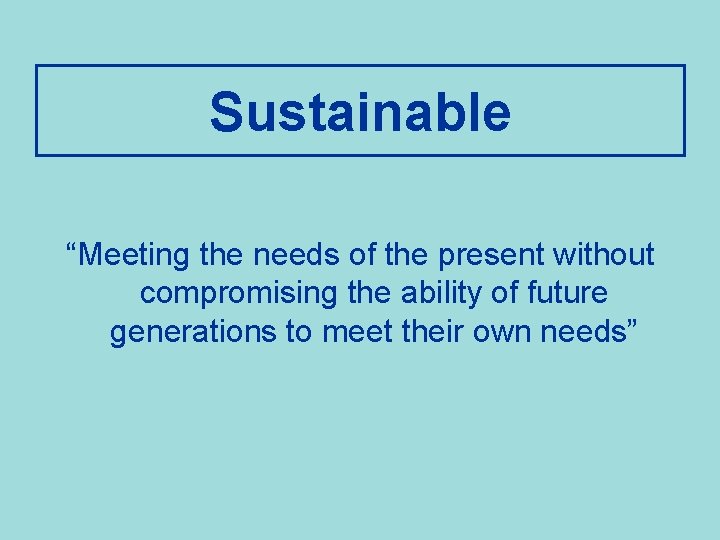 Sustainable

“Meeting the needs of the present without compromising the ability of future generations to meet their own needs”